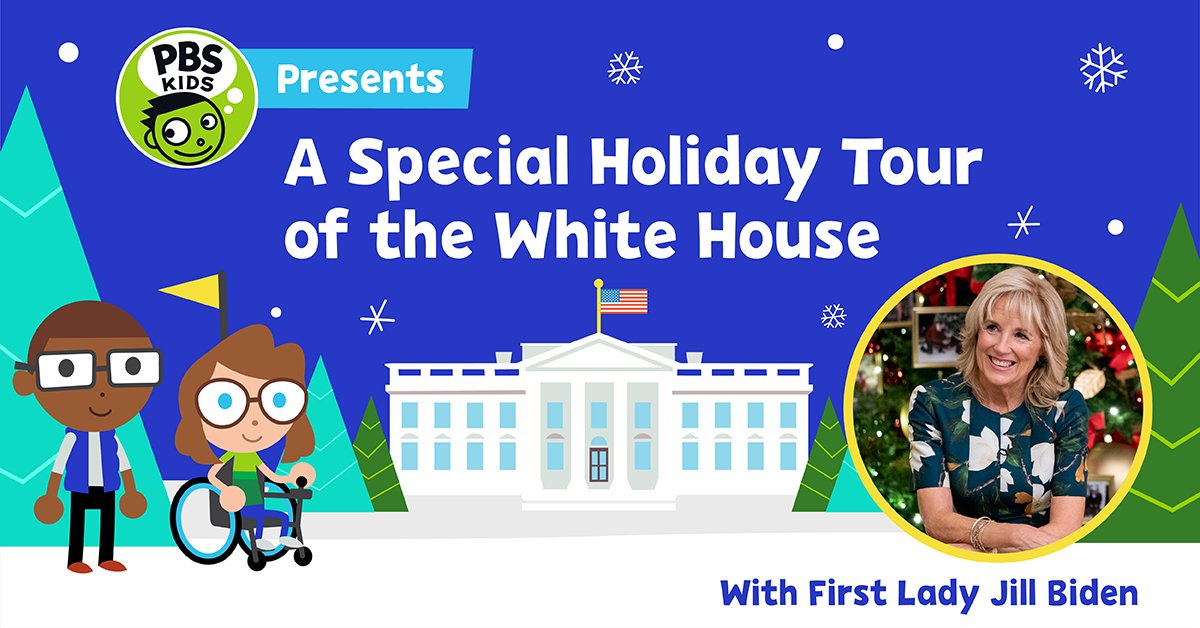 PBS KIDS

Presents

A Special Holiday Tour of the White House

With First Lady Jill Biden